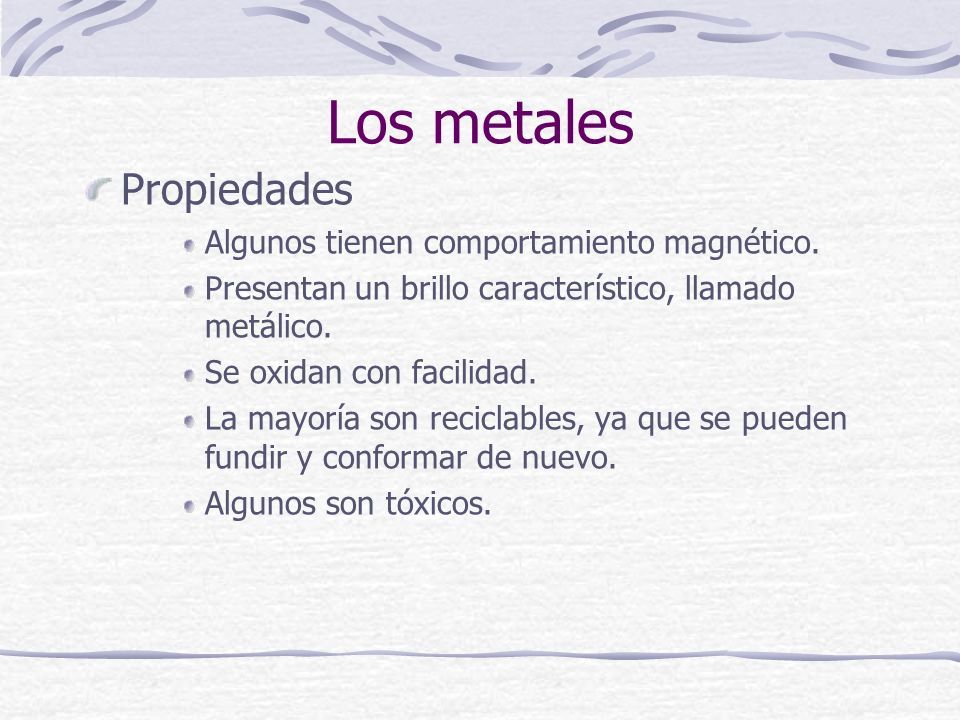 Los metales

Propiedades

Algunos tienen comportamiento magnético.

Presentan un brillo característico, llamado metálico.

Se oxidan con facilidad.

La mayoría son reciclables, ya que se pueden fundir y conformar de nuevo.

Algunos son tóxicos.